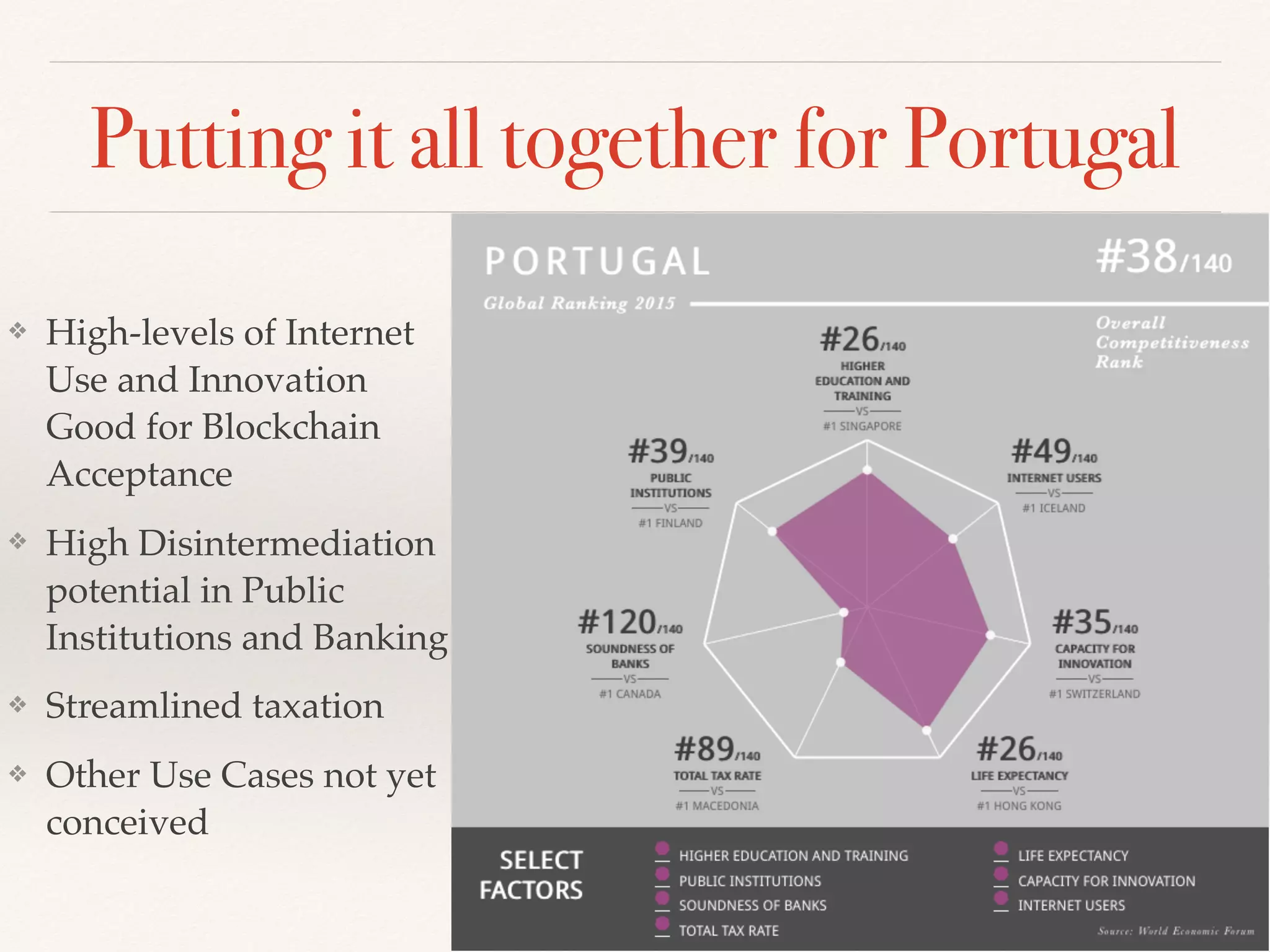 Putting it all together for Portugal

❖ High-levels of Internet Use and Innovation Good for Blockchain Acceptance

❖ High Disintermediation potential in Public Institutions and Banking

❖ Streamlined taxation

❖ Other Use Cases not yet conceived

PORTUGAL

Global Ranking 2015

#38/140

Overall Competitiveness Rank

#26/140
HIGHER EDUCATION AND TRAINING
VS
#1 SINGAPORE

#39/140
PUBLIC INSTITUTIONS
VS
#1 FINLAND

#49/140
INTERNET USERS
VS
#1 ICELAND

#120/140
SOUNDNESS OF BANKS
VS
#1 CANADA

#35/140
CAPACITY FOR INNOVATION
VS
#1 SWITZERLAND

#89/140
TOTAL TAX RATE
VS
#1 MACEDONIA

#26/140
LIFE EXPECTANCY
VS
#1 HONG KONG

SELECT FACTORS

HIGHER EDUCATION AND TRAINING
PUBLIC INSTITUTIONS
SOUNDNESS OF BANKS
TOTAL TAX RATE

LIFE EXPECTANCY
CAPACITY FOR INNOVATION
INTERNET USERS

Source: World Economic Forum